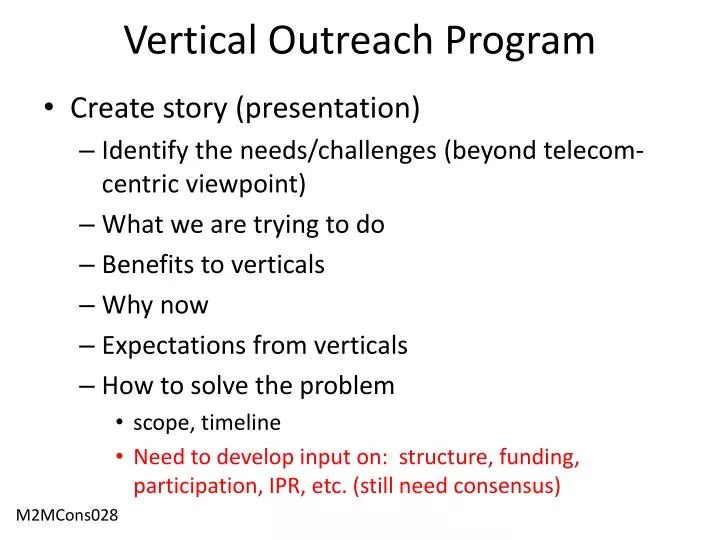 Vertical Outreach Program

• Create story (presentation)
– Identify the needs/challenges (beyond telecom-centric viewpoint)
– What we are trying to do
– Benefits to verticals
– Why now
– Expectations from verticals
– How to solve the problem
• scope, timeline
• Need to develop input on: structure, funding, participation, IPR, etc. (still need consensus)

M2MCons028